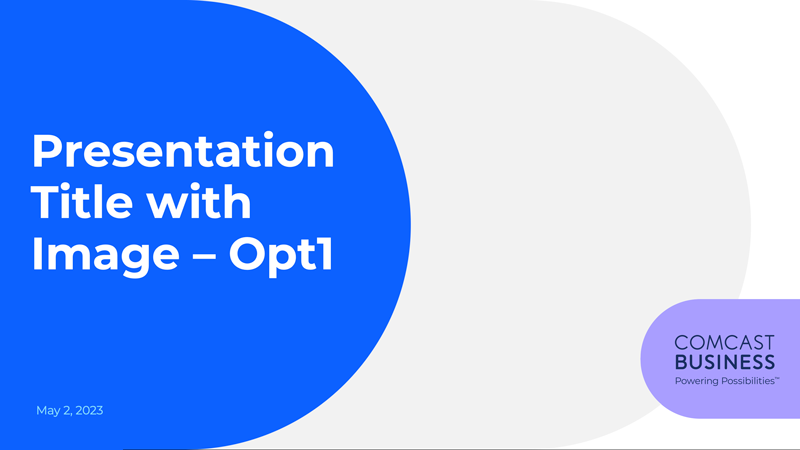 Presentation Title with Image – Opt1

May 2, 2023

COMCAST
BUSINESS
Powering Possibilities™